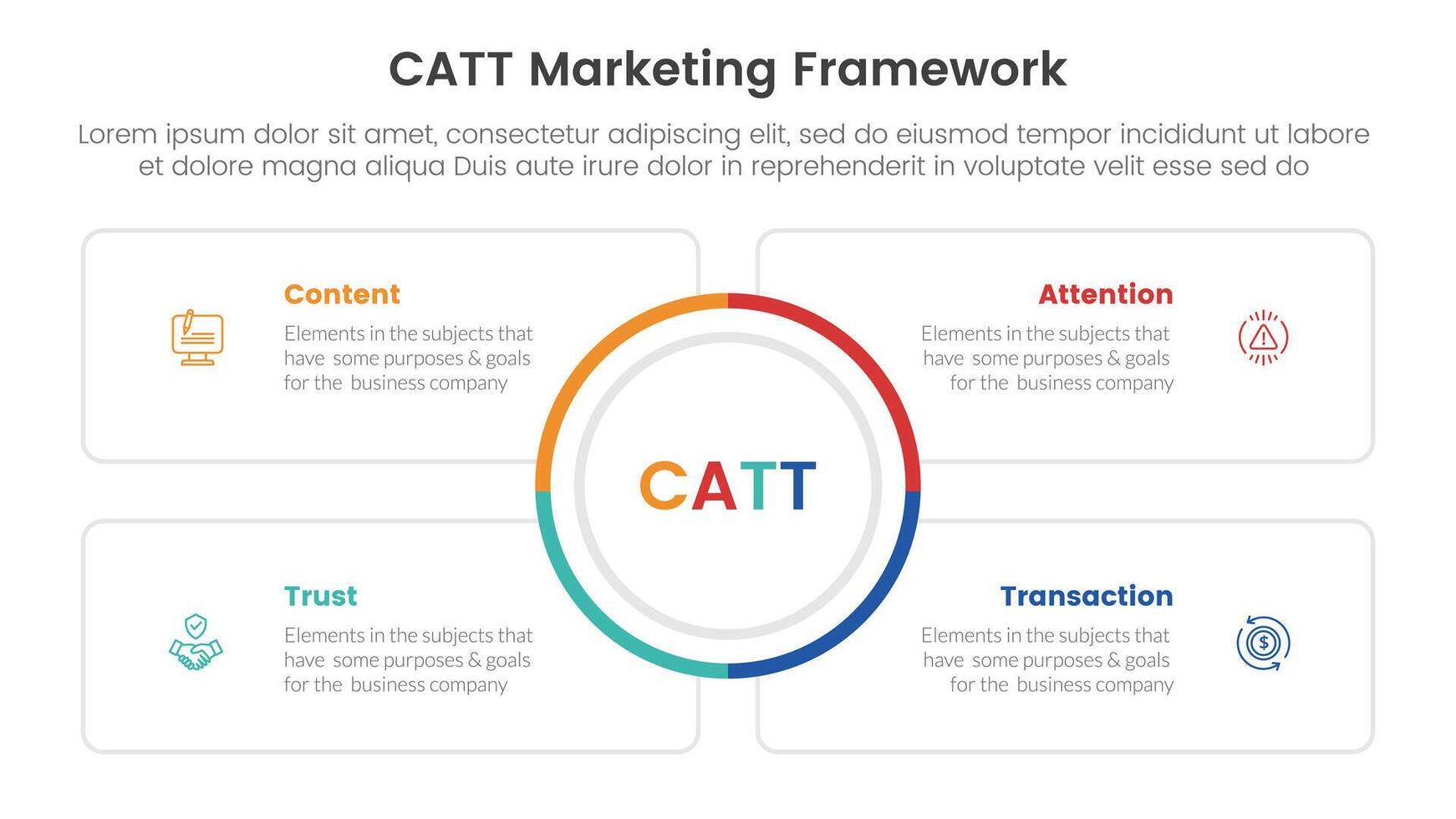 CATT Marketing Framework

Lorem ipsum dolor sit amet, consectetur adipiscing elit, sed do eiusmod tempor incididunt ut labore et dolore magna aliqua Duis aute irure dolor in reprehenderit in voluptate velit esse sed do

Content

Elements in the subjects that have some purposes & goals for the business company

Attention

Elements in the subjects that have some purposes & goals for the business company

CATT

Trust

Elements in the subjects that have some purposes & goals for the business company

Transaction

Elements in the subjects that have some purposes & goals for the business company